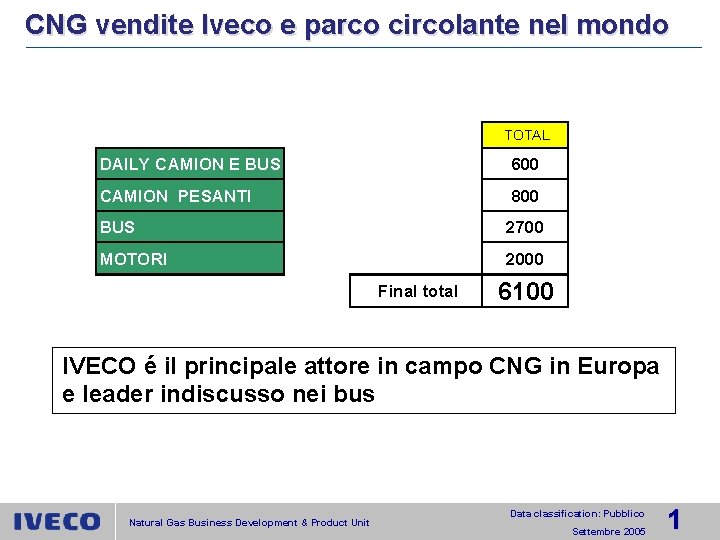 CNG vendite Iveco e parco circolante nel mondo

| | TOTAL |
|---|---|
| DAILY CAMION E BUS | 600 |
| CAMION PESANTI | 800 |
| BUS | 2700 |
| MOTORI | 2000 |
| Final total | 6100 |

IVECO é il principale attore in campo CNG in Europa e leader indiscusso nei bus

IVECO

Natural Gas Business Development & Product Unit

Data classification: Pubblico

Settembre 2005

1